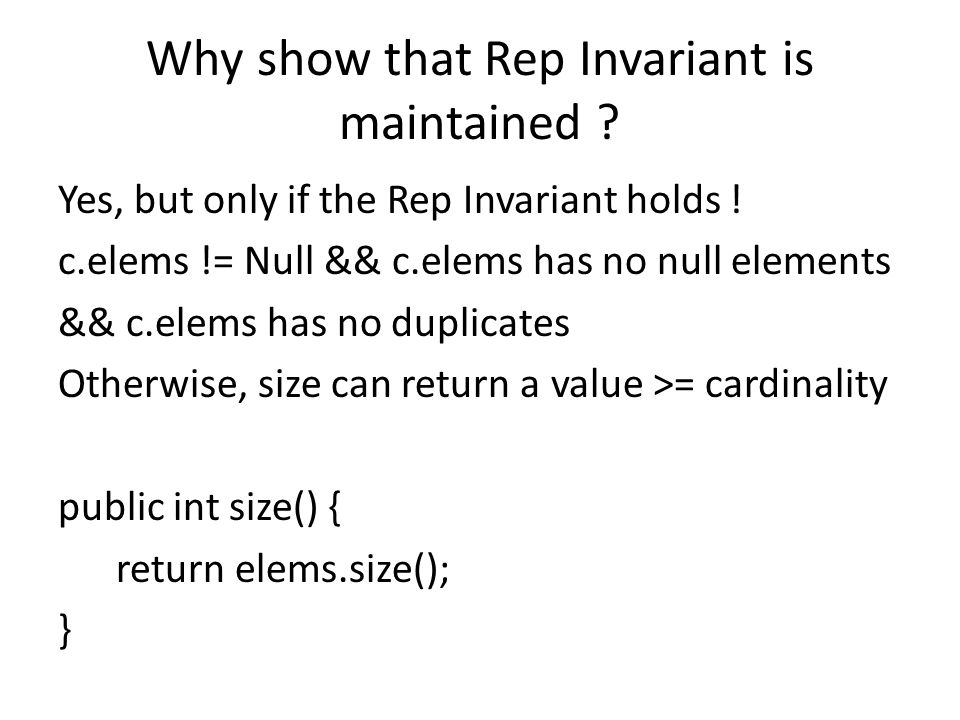 Why show that Rep Invariant is maintained ?

Yes, but only if the Rep Invariant holds !
c.elems != Null && c.elems has no null elements && c.elems has no duplicates
Otherwise, size can return a value >= cardinality

public int size() {
    return elems.size();
}